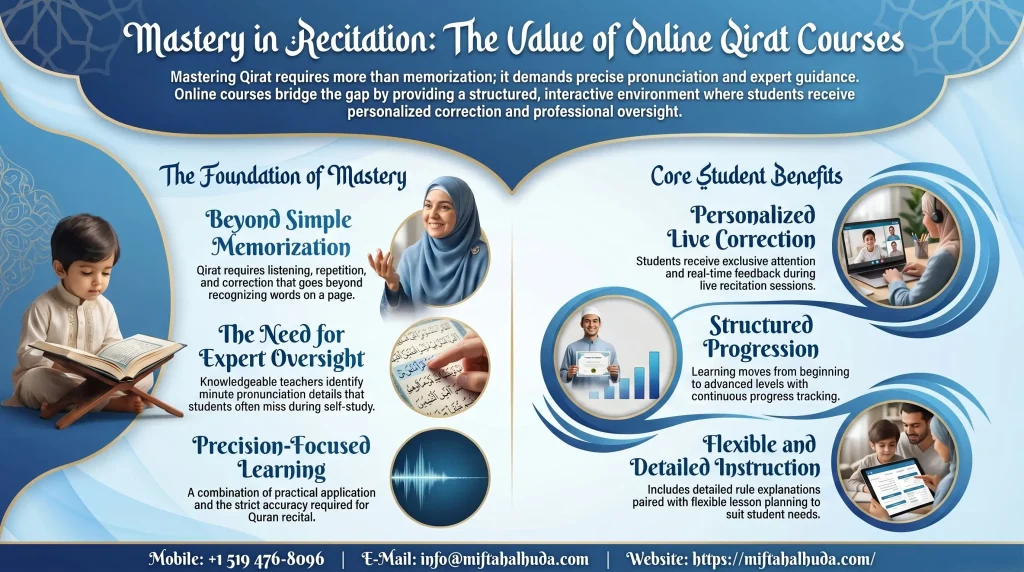 Mastery in Recitation: The Value of Online Qirat Courses

Mastering Qirat requires more than memorization; it demands precise pronunciation and expert guidance. Online courses bridge the gap by providing a structured, interactive environment where students receive personalized correction and professional oversight.

The Foundation of Mastery

Beyond Simple Memorization

Qirat requires listening, repetition, and correction that goes beyond recognizing words on a page.

The Need for Expert Oversight

Knowledgeable teachers identify minute pronunciation details that students often miss during self-study.

Precision-Focused Learning

A combination of practical application and the strict accuracy required for Quran recital.

Core Student Benefits

Personalized Live Correction

Students receive exclusive attention and real-time feedback during live recitation sessions.

Structured Progression

Learning moves from beginning to advanced levels with continuous progress tracking.

Flexible and Detailed Instruction

Includes detailed rule explanations paired with flexible lesson planning to suit student needs.

Mobile: +1 519 476-8096 | E-Mail: info@miftahalhuda.com | Website: https://miftahalhuda.com/